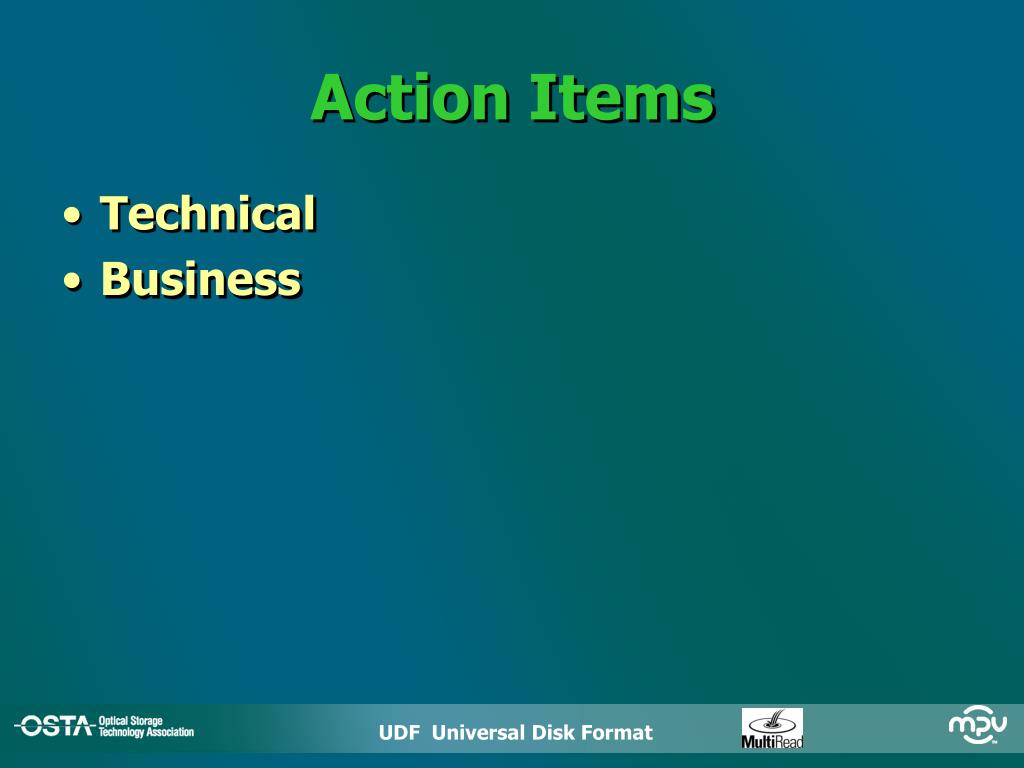 Action Items

• Technical
• Business

OSTA Optical Storage Technology Association

UDF Universal Disk Format

MultiRead

mpv